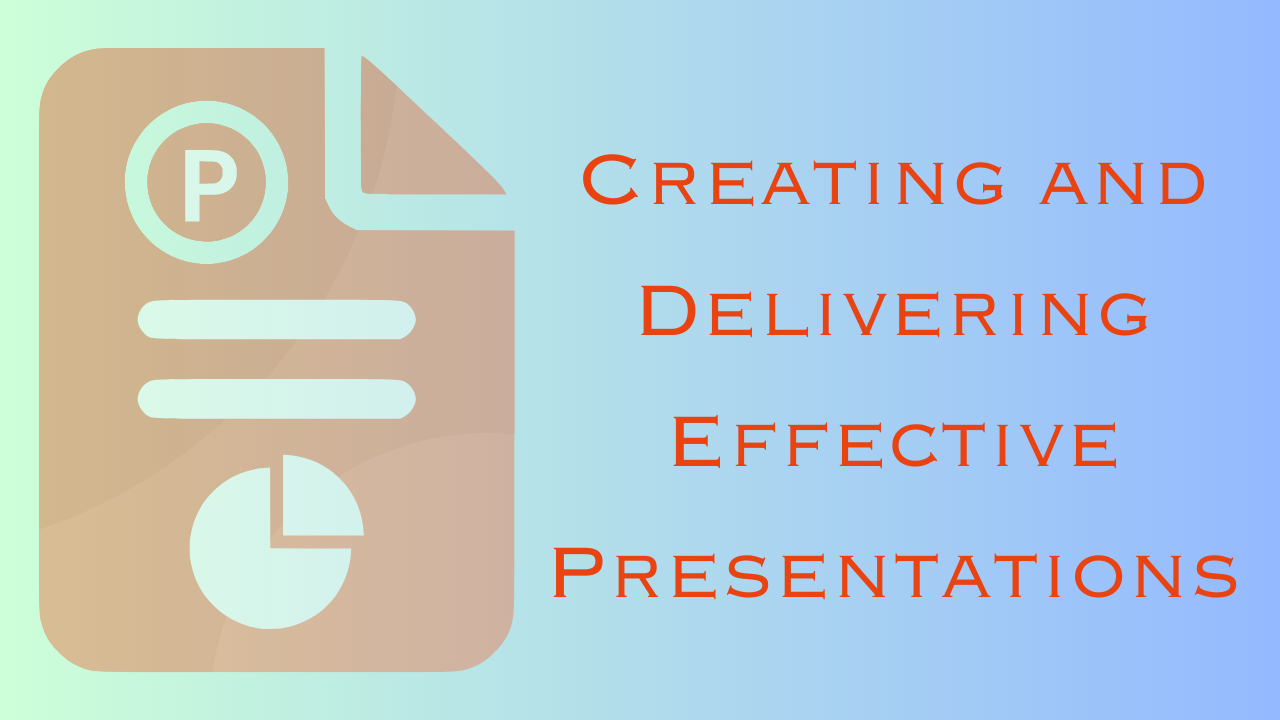 P

Creating and Delivering Effective Presentations